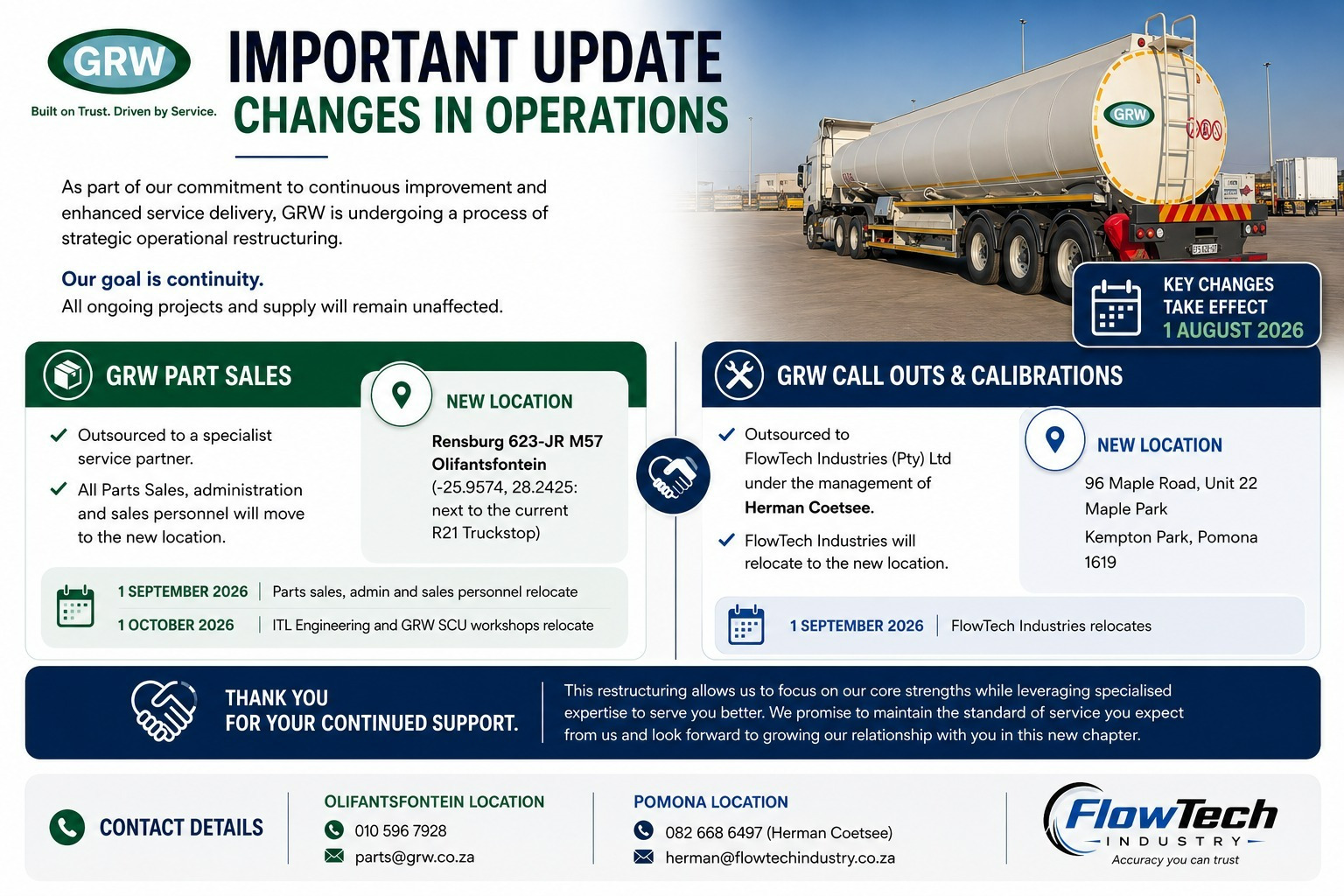 GRW
Built on Trust. Driven by Service.

IMPORTANT UPDATE
CHANGES IN OPERATIONS

As part of our commitment to continuous improvement and enhanced service delivery, GRW is undergoing a process of strategic operational restructuring.

Our goal is continuity.
All ongoing projects and supply will remain unaffected.

GRW

KEY CHANGES TAKE EFFECT
1 AUGUST 2026

GRW PART SALES

Outsourced to a specialist service partner.

All Parts Sales, administration and sales personnel will move to the new location.

NEW LOCATION
Rensburg 623-JR M57 Olifantsfontein
(-25.9574, 28.2425: next to the current R21 Truckstop)

1 SEPTEMBER 2026 | Parts sales, admin and sales personnel relocate
1 OCTOBER 2026 | ITL Engineering and GRW SCU workshops relocate

GRW CALL OUTS & CALIBRATIONS

Outsourced to FlowTech Industries (Pty) Ltd under the management of Herman Coetsee.

FlowTech Industries will relocate to the new location.

NEW LOCATION
96 Maple Road, Unit 22
Maple Park
Kempton Park, Pomona
1619

1 SEPTEMBER 2026 | FlowTech Industries relocates

THANK YOU
FOR YOUR CONTINUED SUPPORT.

This restructuring allows us to focus on our core strengths while leveraging specialised expertise to serve you better. We promise to maintain the standard of service you expect from us and look forward to growing our relationship with you in this new chapter.

CONTACT DETAILS

OLIFANTSFONTEIN LOCATION
010 596 7928
parts@grw.co.za

POMONA LOCATION
082 668 6497 (Herman Coetsee)
herman@flowtechindustry.co.za

FlowTech
INDUSTRY
Accuracy you can trust